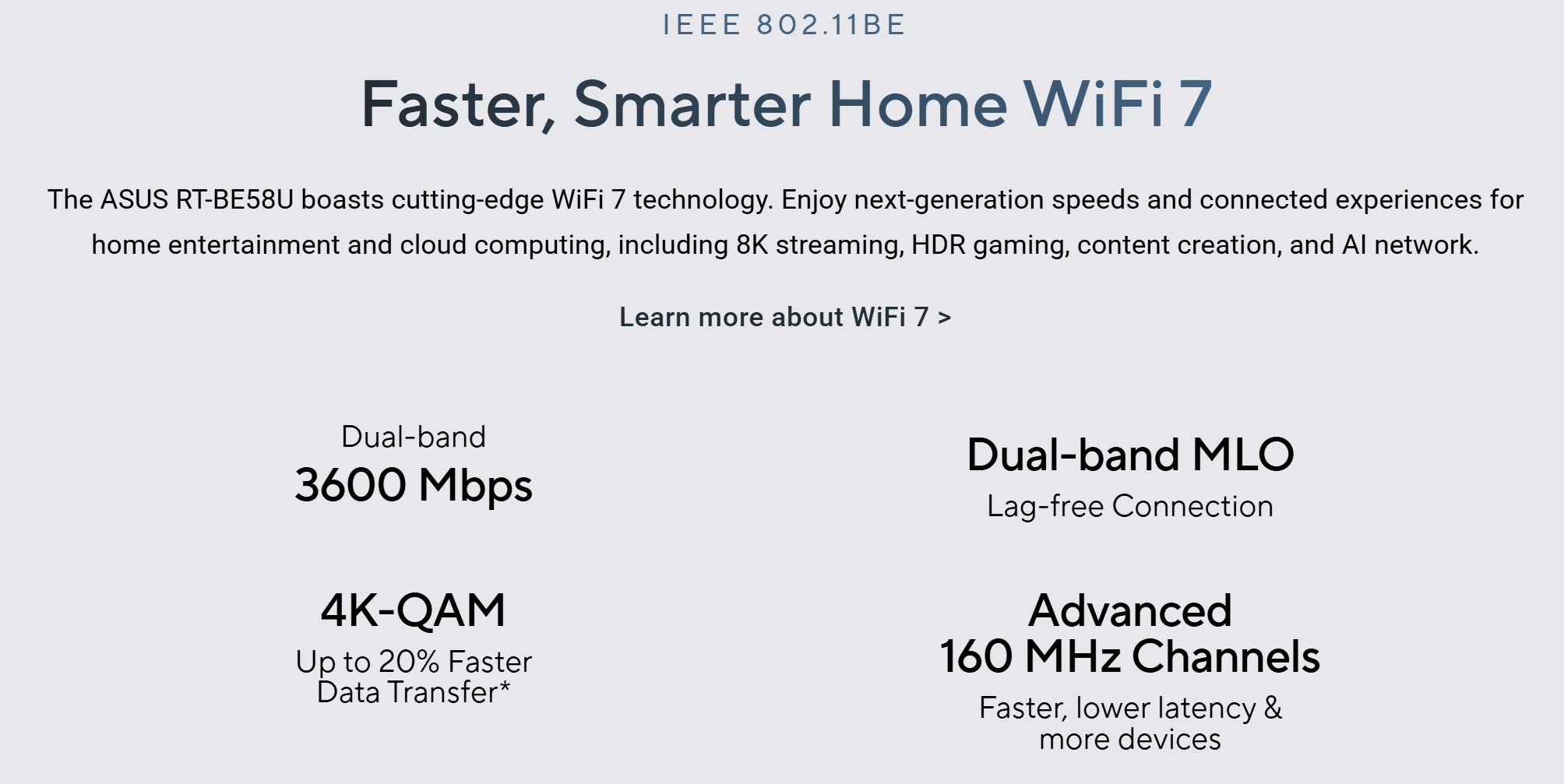 IEEE 802.11BE

Faster, Smarter Home WiFi 7

The ASUS RT-BE58U boasts cutting-edge WiFi 7 technology. Enjoy next-generation speeds and connected experiences for home entertainment and cloud computing, including 8K streaming, HDR gaming, content creation, and AI network.

Learn more about WiFi 7 >

Dual-band
3600 Mbps

4K-QAM
Up to 20% Faster
Data Transfer*

Dual-band MLO
Lag-free Connection

Advanced
160 MHz Channels
Faster, lower latency &
more devices